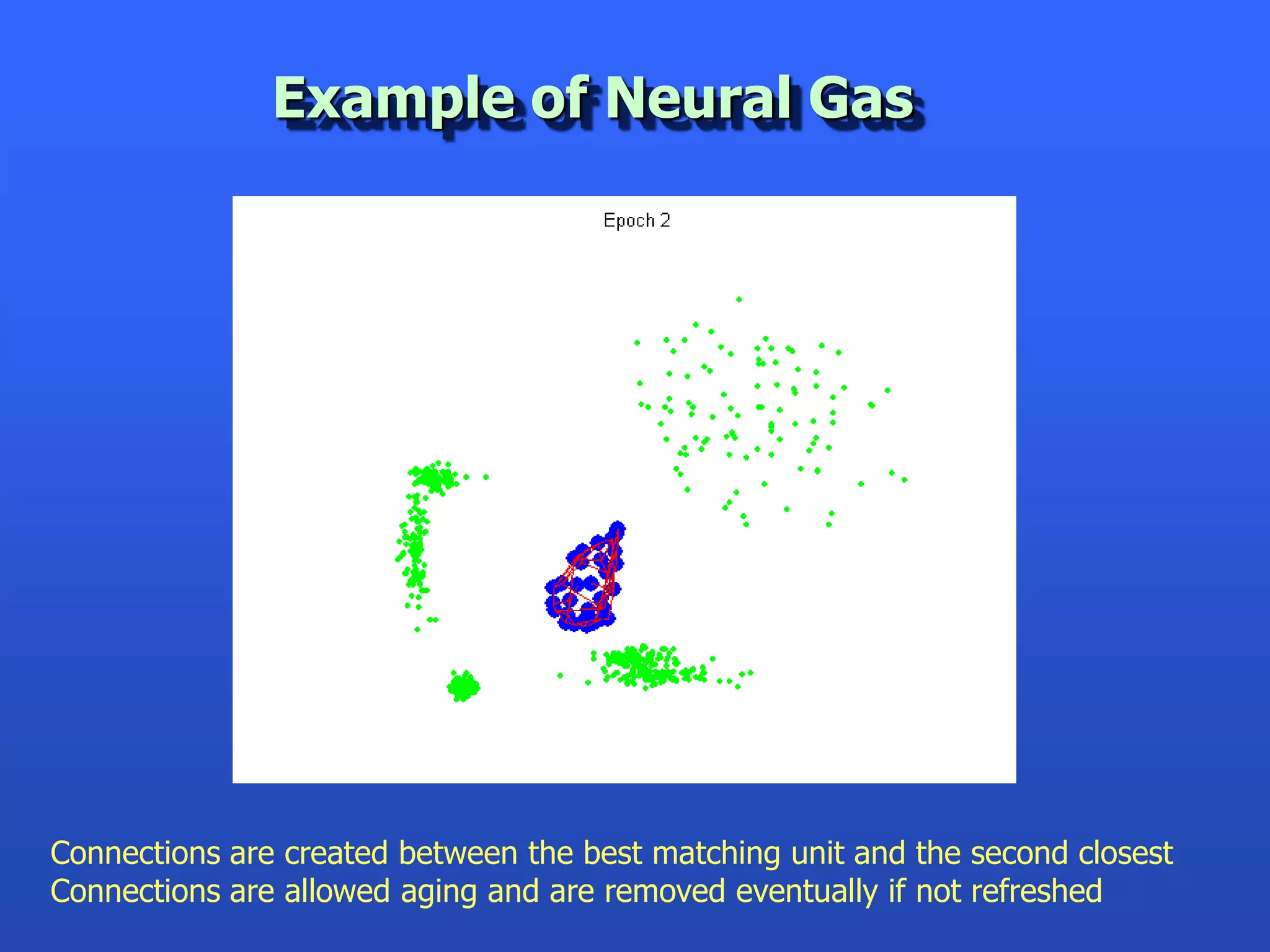 Example of Neural Gas

Epoch 2

Connections are created between the best matching unit and the second closest
Connections are allowed aging and are removed eventually if not refreshed